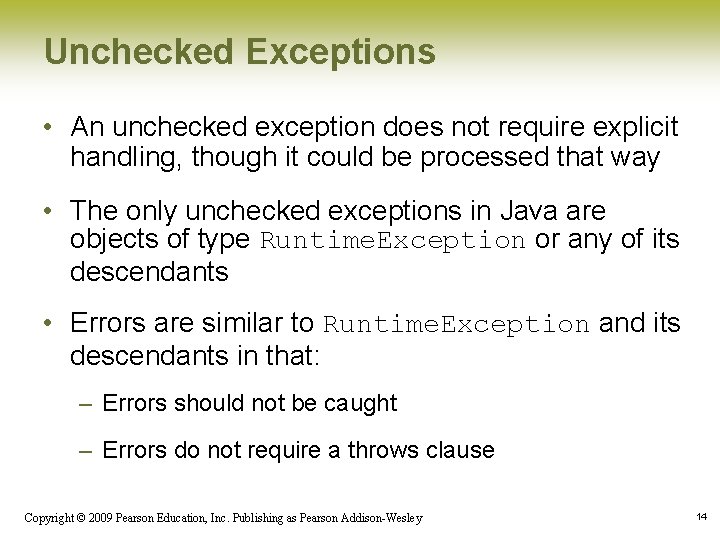 Unchecked Exceptions

• An unchecked exception does not require explicit handling, though it could be processed that way

• The only unchecked exceptions in Java are objects of type RuntimeException or any of its descendants

• Errors are similar to RuntimeException and its descendants in that:

– Errors should not be caught

– Errors do not require a throws clause

Copyright © 2009 Pearson Education, Inc. Publishing as Pearson Addison-Wesley

14